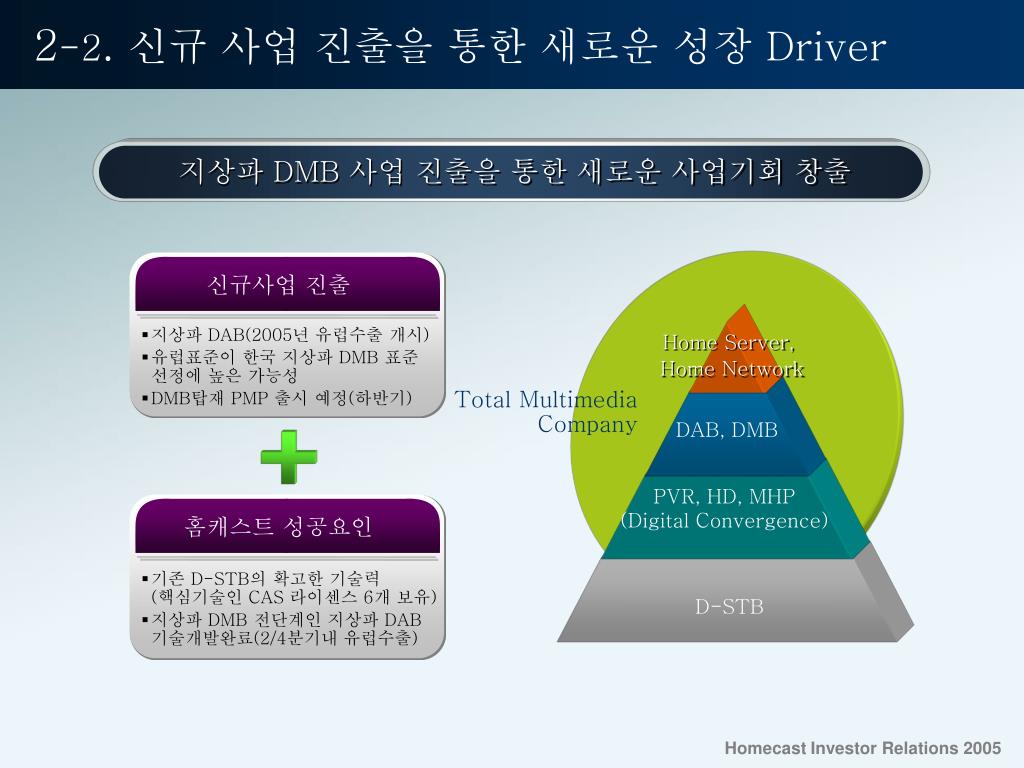 2-2. 신규 사업 진출을 통한 새로운 성장 Driver

지상파 DMB 사업 진출을 통한 새로운 사업기회 창출

신규사업 진출

▪지상파 DAB(2005년 유럽수출 개시)
▪유럽표준이 한국 지상파 DMB 표준 선정에 높은 가능성
▪DMB탑재 PMP 출시 예정(하반기)

홈캐스트 성공요인

▪기존 D-STB의 확고한 기술력 (핵심기술인 CAS 라이센스 6개 보유)
▪지상파 DMB 전단계인 지상파 DAB 기술개발완료(2/4분기내 유럽수출)

Total Multimedia Company

Home Server, Home Network

DAB, DMB

PVR, HD, MHP (Digital Convergence)

D-STB

Homecast Investor Relations 2005